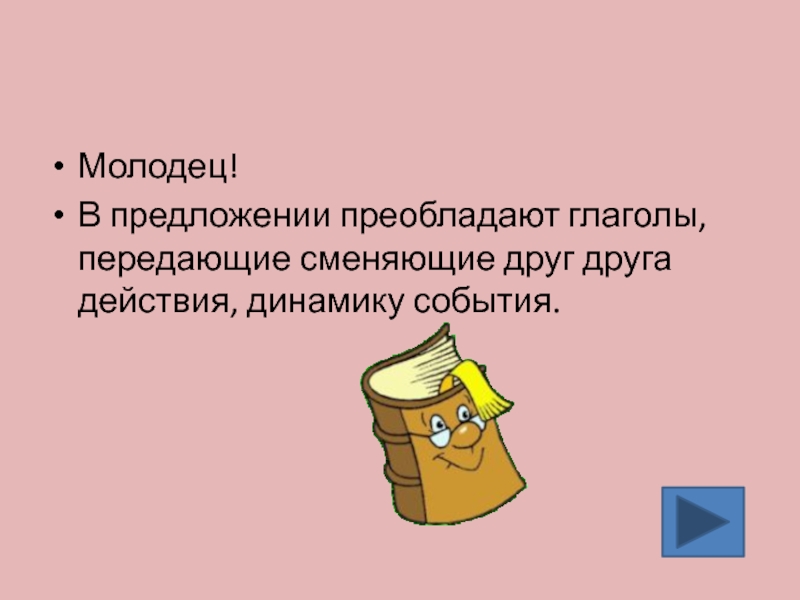 • Молодец!
• В предложении преобладают глаголы, передающие сменяющие друг друга действия, динамику события.